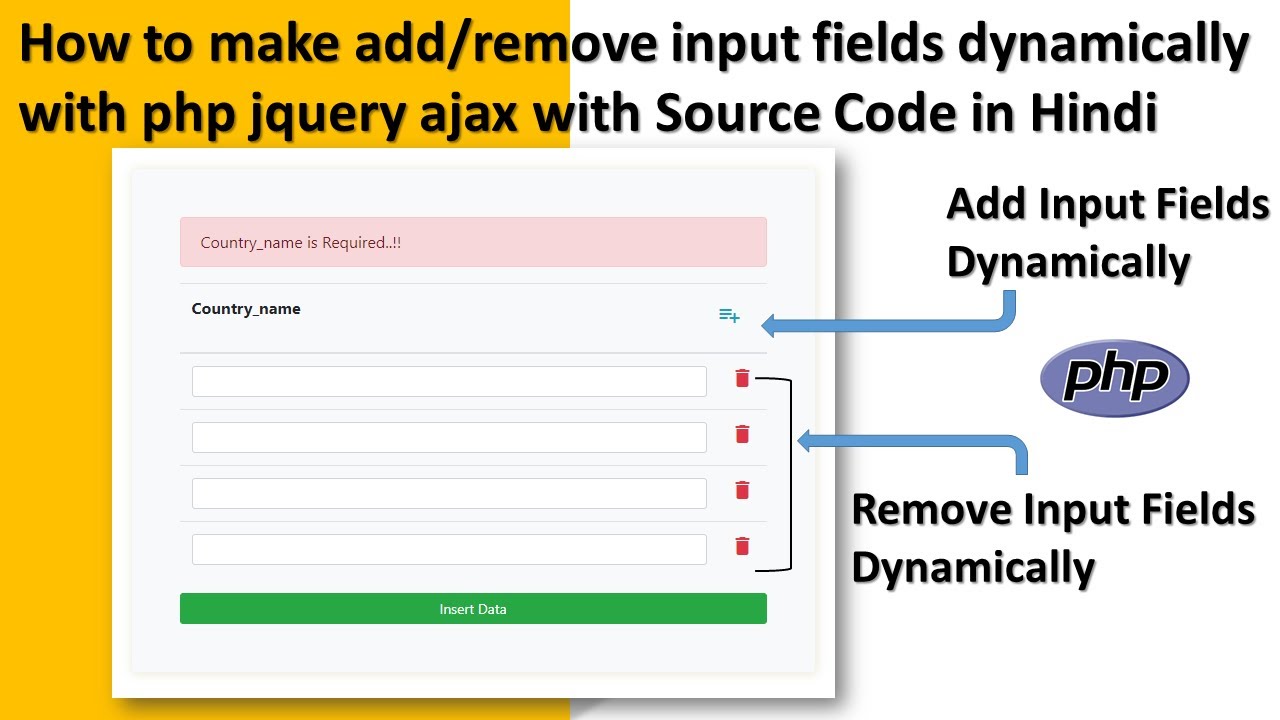 How to make add/remove input fields dynamically with php jquery ajax with Source Code in Hindi

Country_name is Required..!!

Country_name

Insert Data

Add Input Fields Dynamically

php

Remove Input Fields Dynamically